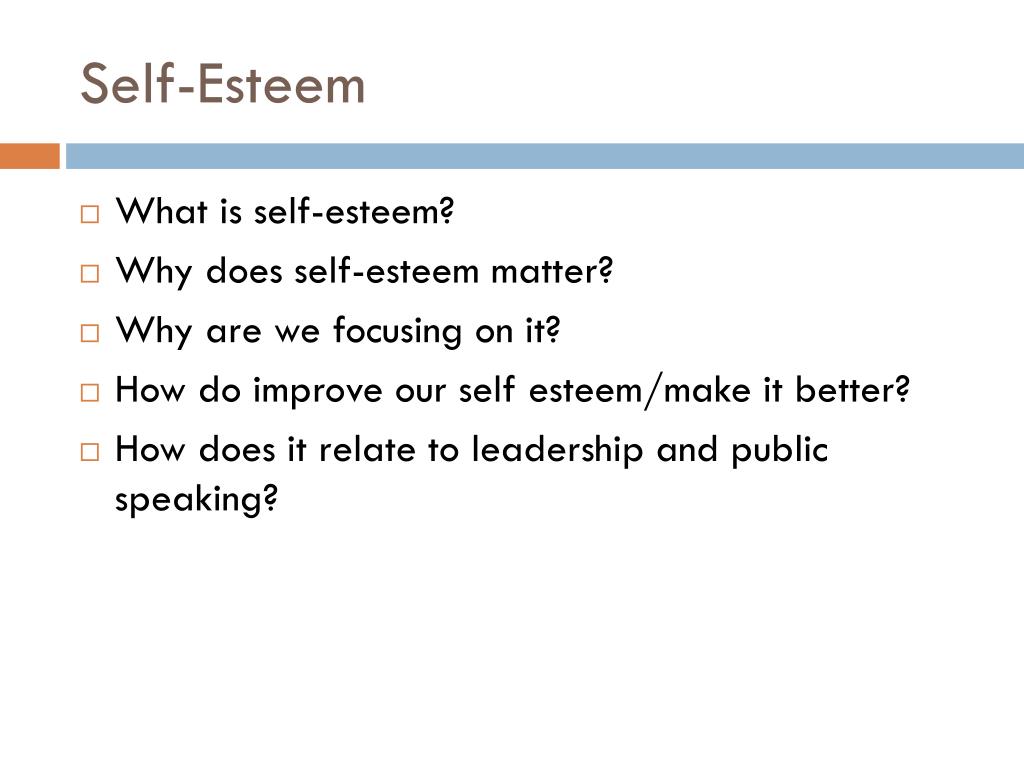 Self-Esteem

□ What is self-esteem?
□ Why does self-esteem matter?
□ Why are we focusing on it?
□ How do improve our self esteem/make it better?
□ How does it relate to leadership and public speaking?